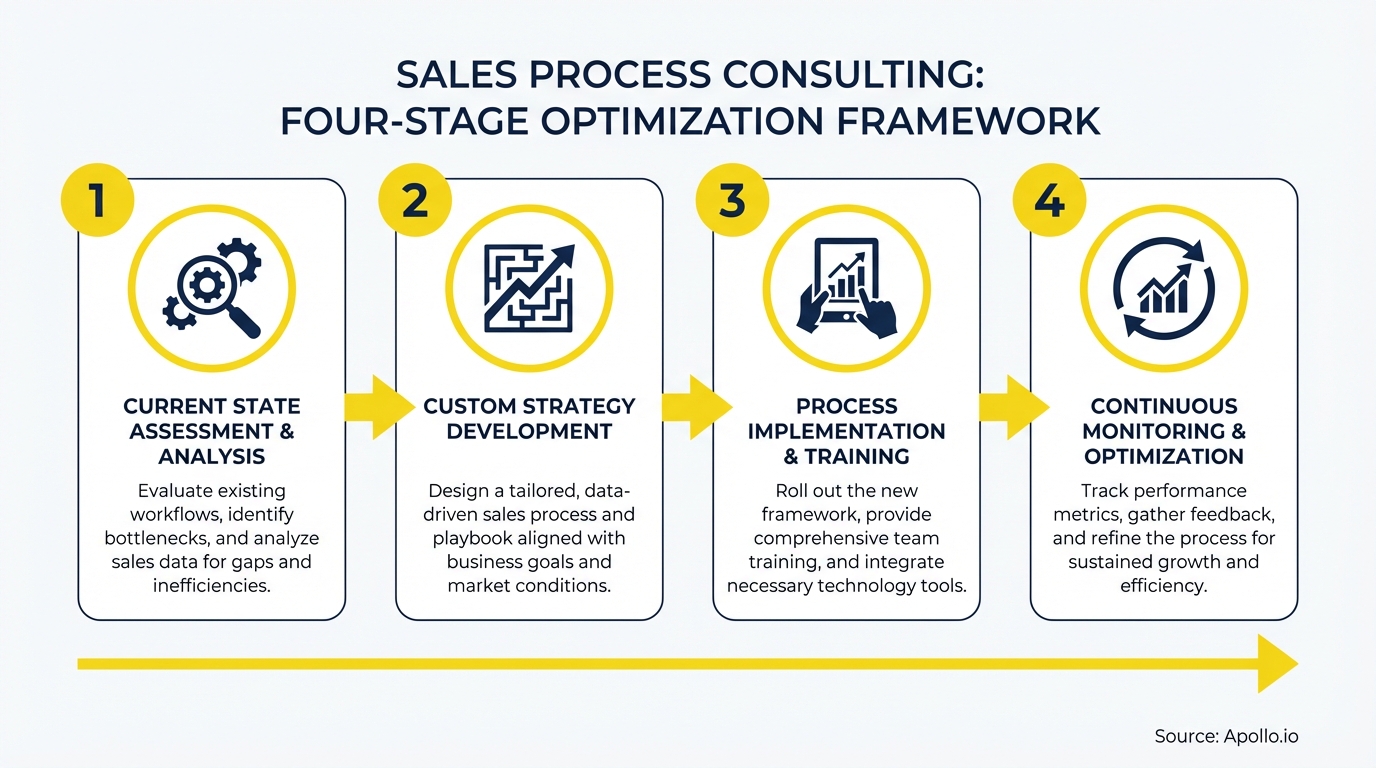 SALES PROCESS CONSULTING:
FOUR-STAGE OPTIMIZATION FRAMEWORK

1

CURRENT STATE ASSESSMENT & ANALYSIS

Evaluate existing workflows, identify bottlenecks, and analyze sales data for gaps and inefficiencies.

2

CUSTOM STRATEGY DEVELOPMENT

Design a tailored, data-driven sales process and playbook aligned with business goals and market conditions.

3

PROCESS IMPLEMENTATION & TRAINING

Roll out the new framework, provide comprehensive team training, and integrate necessary technology tools.

4

CONTINUOUS MONITORING & OPTIMIZATION

Track performance metrics, gather feedback, and refine the process for sustained growth and efficiency.

Source: Apollo.io